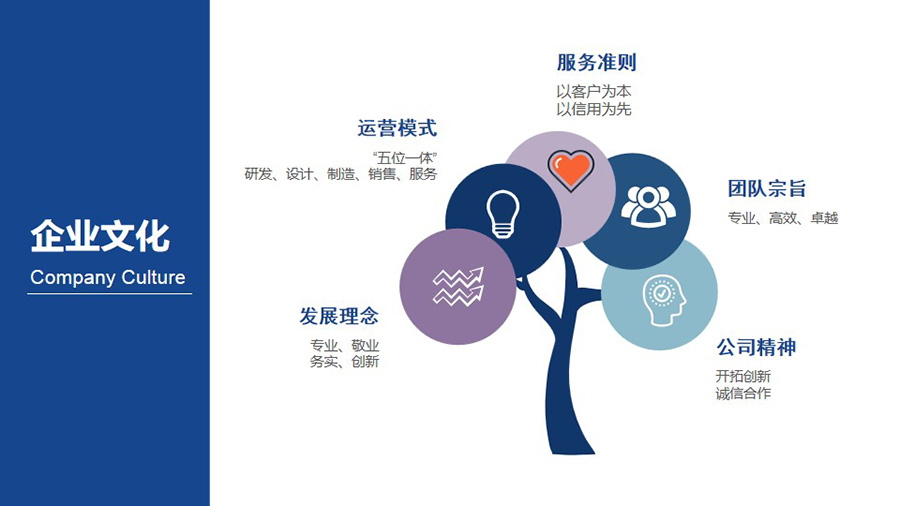 企业文化
Company Culture

服务准则
以客户为本
以信用为先

运营模式
“五位一体”
研发、设计、制造、销售、服务

团队宗旨
专业、高效、卓越

发展理念
专业、敬业
务实、创新

公司精神
开拓创新
诚信合作